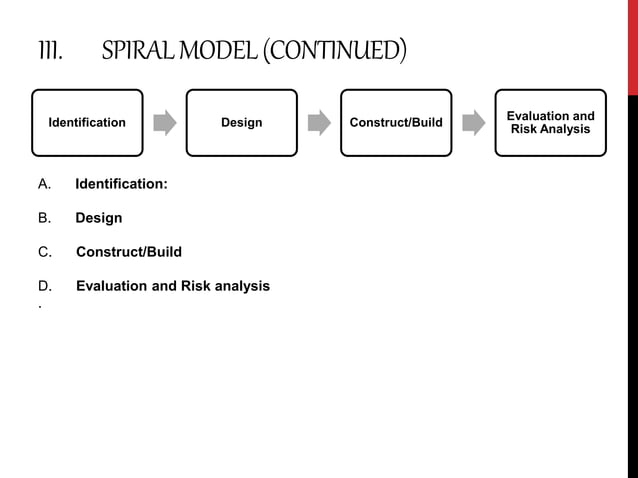 III. SPIRAL MODEL (CONTINUED)

Identification

Design

Construct/Build

Evaluation and Risk Analysis

A. Identification:

B. Design

C. Construct/Build

D. Evaluation and Risk analysis

.